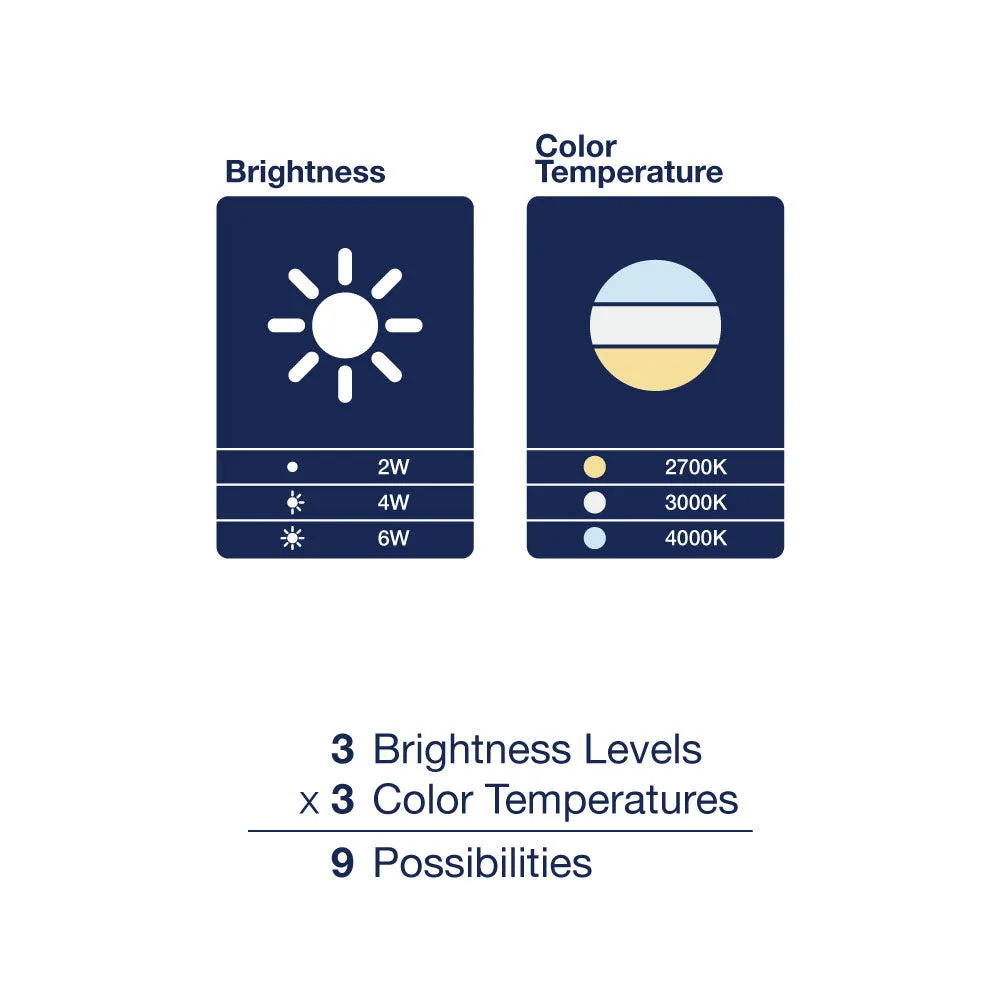 Brightness

2W
4W
6W

Color Temperature

2700K
3000K
4000K

3 Brightness Levels
x 3 Color Temperatures
9 Possibilities